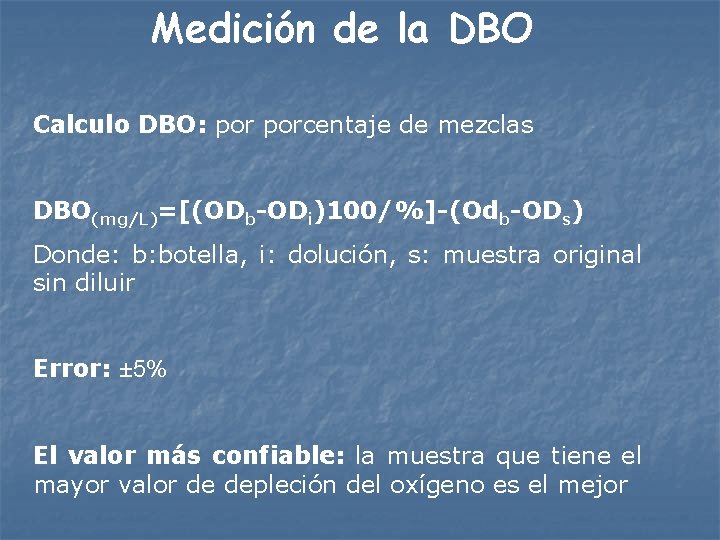 Medición de la DBO

Calculo DBO: por porcentaje de mezclas

$DBO_{(mg/L)}=[(OD_b-OD_i)100/\%]-(Od_b-OD_s)$

Donde: b:botella, i: dolución, s: muestra original sin diluir

Error: ±5%

El valor más confiable: la muestra que tiene el mayor valor de depleción del oxígeno es el mejor